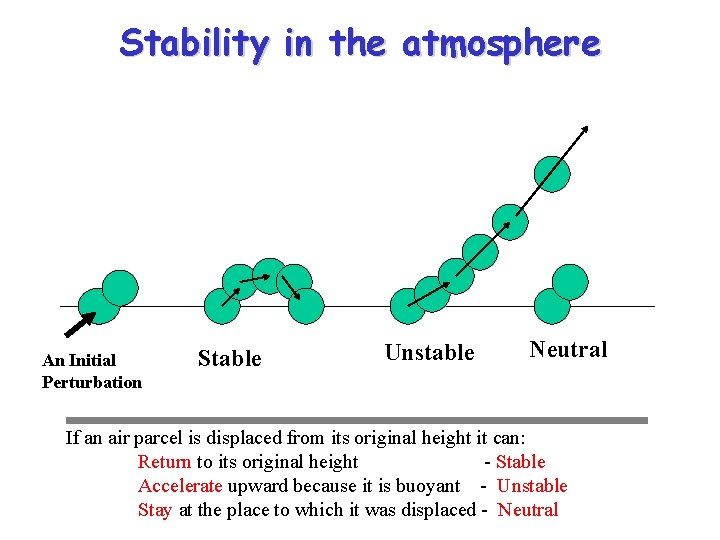 Stability in the atmosphere

An Initial Perturbation

Stable

Unstable

Neutral

If an air parcel is displaced from its original height it can:
Return to its original height - Stable
Accelerate upward because it is buoyant - Unstable
Stay at the place to which it was displaced - Neutral